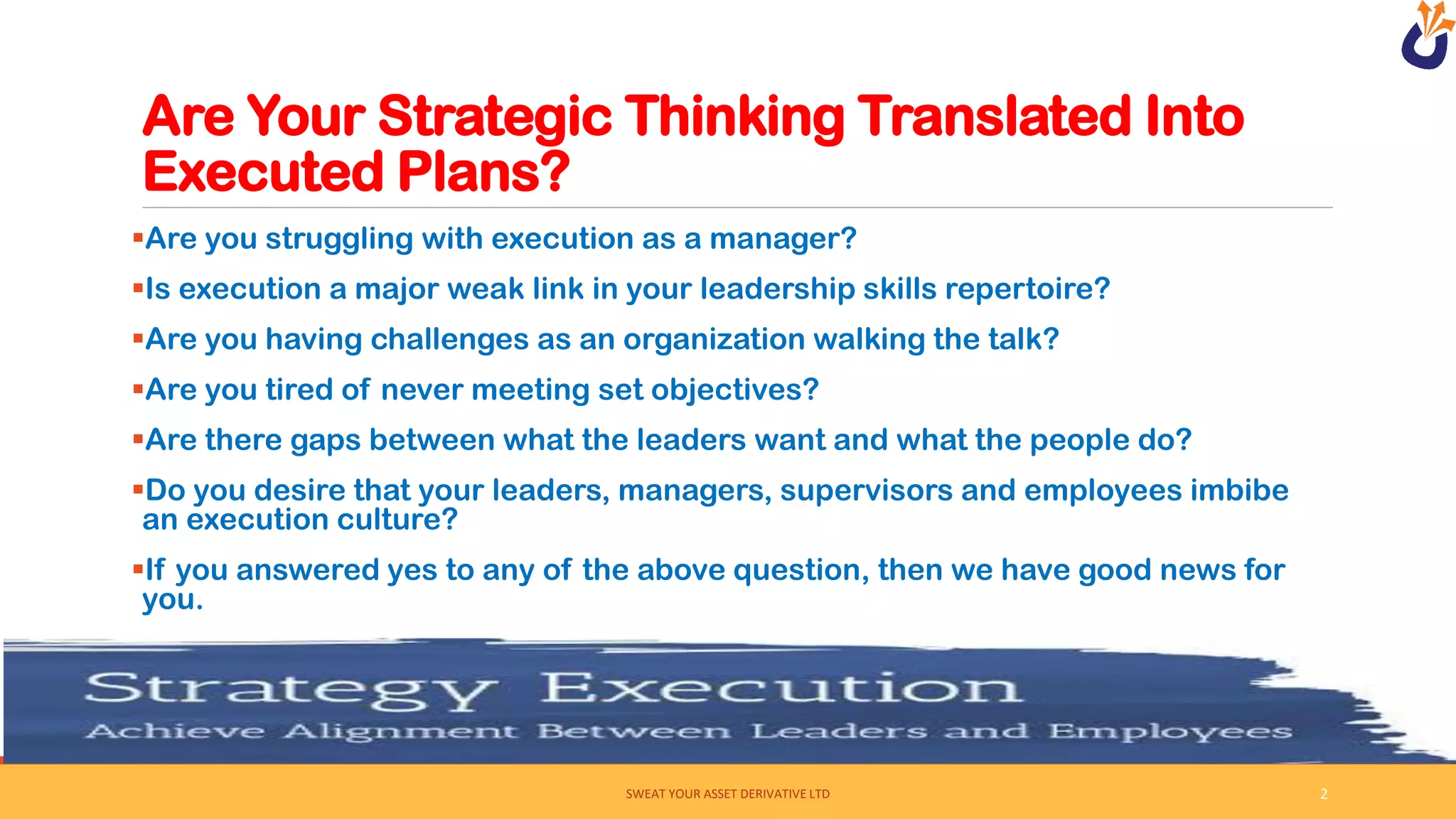 Are Your Strategic Thinking Translated Into Executed Plans?

▪Are you struggling with execution as a manager?

▪Is execution a major weak link in your leadership skills repertoire?

▪Are you having challenges as an organization walking the talk?

▪Are you tired of never meeting set objectives?

▪Are there gaps between what the leaders want and what the people do?

▪Do you desire that your leaders, managers, supervisors and employees imbibe an execution culture?

▪If you answered yes to any of the above question, then we have good news for you.

Strategy Execution

Achieve Alignment Between Leaders and Employees

SWEAT YOUR ASSET DERIVATIVE LTD

2